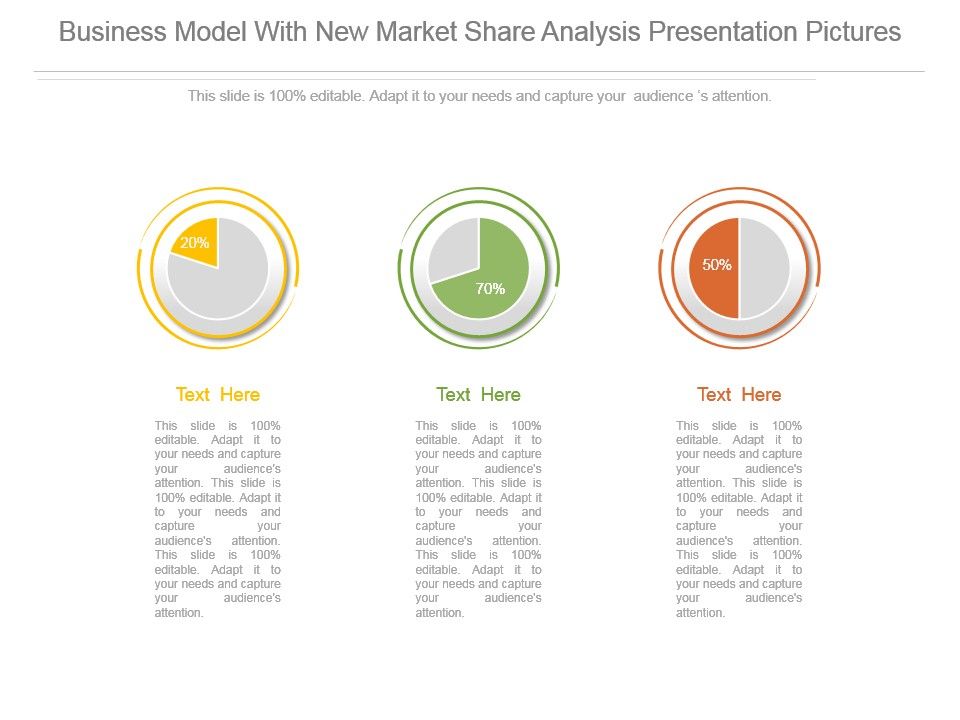 Business Model With New Market Share Analysis Presentation Pictures

This slide is 100% editable. Adapt it to your needs and capture your audience 's attention.

20%

Text Here

This slide is 100% editable. Adapt it to your needs and capture your audience's attention. This slide is 100% editable. Adapt it to your needs and capture your audience's attention. This slide is 100% editable. Adapt it to your needs and capture your audience's attention.

70%

Text Here

This slide is 100% editable. Adapt it to your needs and capture your audience's attention. This slide is 100% editable. Adapt it to your needs and capture your audience's attention. This slide is 100% editable. Adapt it to your needs and capture your audience's attention.

50%

Text Here

This slide is 100% editable. Adapt it to your needs and capture your audience's attention. This slide is 100% editable. Adapt it to your needs and capture your audience's attention. This slide is 100% editable. Adapt it to your needs and capture your audience's attention.